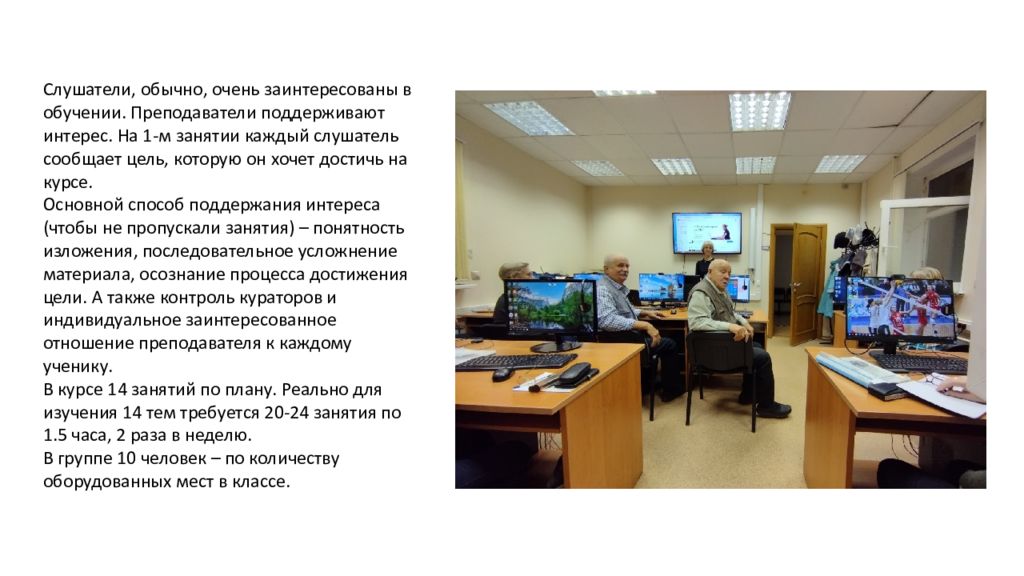 Слушатели, обычно, очень заинтересованы в обучении. Преподаватели поддерживают интерес. На 1-м занятии каждый слушатель сообщает цель, которую он хочет достичь на курсе.
Основной способ поддержания интереса (чтобы не пропускали занятия) – понятность изложения, последовательное усложнение материала, осознание процесса достижения цели. А также контроль кураторов и индивидуальное заинтересованное отношение преподавателя к каждому ученику.
В курсе 14 занятий по плану. Реально для изучения 14 тем требуется 20-24 занятия по 1.5 часа, 2 раза в неделю.
В группе 10 человек – по количеству оборудованных мест в классе.